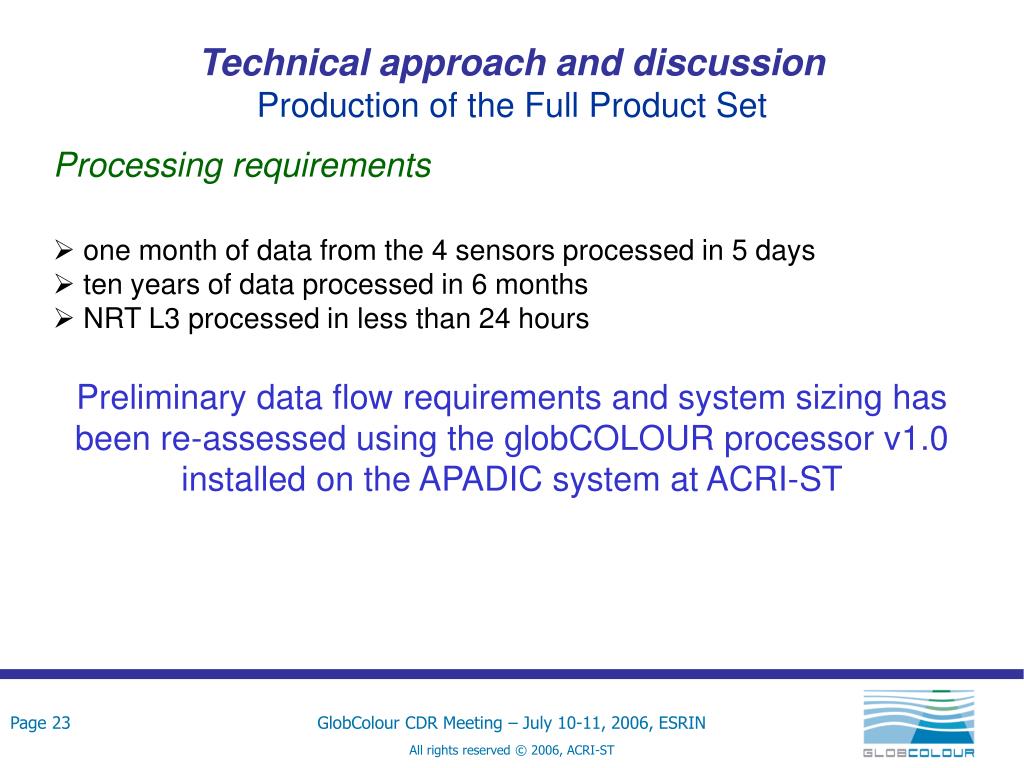 Technical approach and discussion
Production of the Full Product Set

Processing requirements

➢ one month of data from the 4 sensors processed in 5 days
➢ ten years of data processed in 6 months
➢ NRT L3 processed in less than 24 hours

Preliminary data flow requirements and system sizing has been re-assessed using the globCOLOUR processor v1.0 installed on the APADIC system at ACRI-ST

Page 23

GlobColour CDR Meeting – July 10-11, 2006, ESRIN

All rights reserved © 2006, ACRI-ST

GLOBCOLOUR